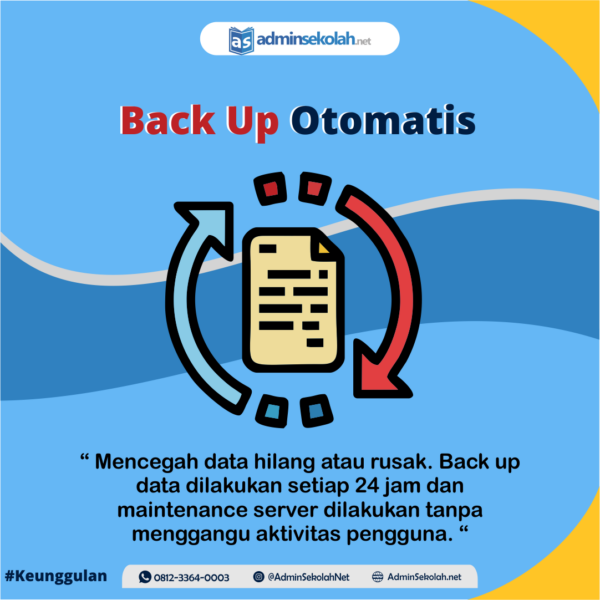 as adminsekolah.net

Back Up Otomatis

“ Mencegah data hilang atau rusak. Back up data dilakukan setiap 24 jam dan maintenance server dilakukan tanpa menggangu aktivitas pengguna. “

#Keunggulan

0812-3364-0003 @AdminSekolahNet AdminSekolah.net